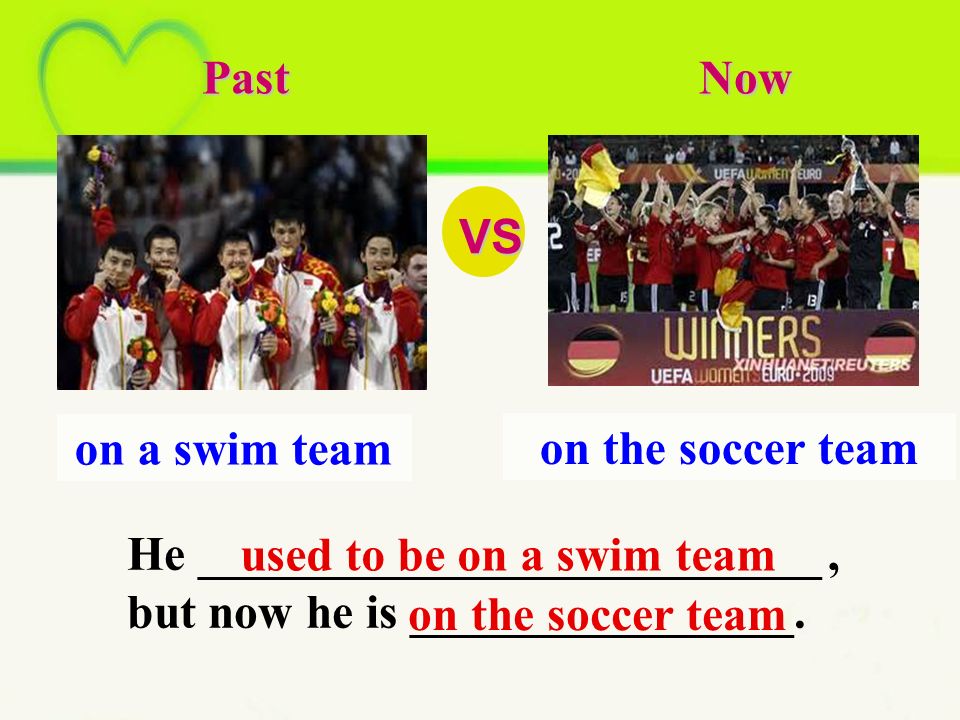 Past

Now

VS

UEFA WOMEN'S EURO

WINNERS

XINHUANET/REUTERS

UEFA WOMEN'S EURO 2009

on a swim team

on the soccer team

He used to be on a swim team,
but now he is on the soccer team.